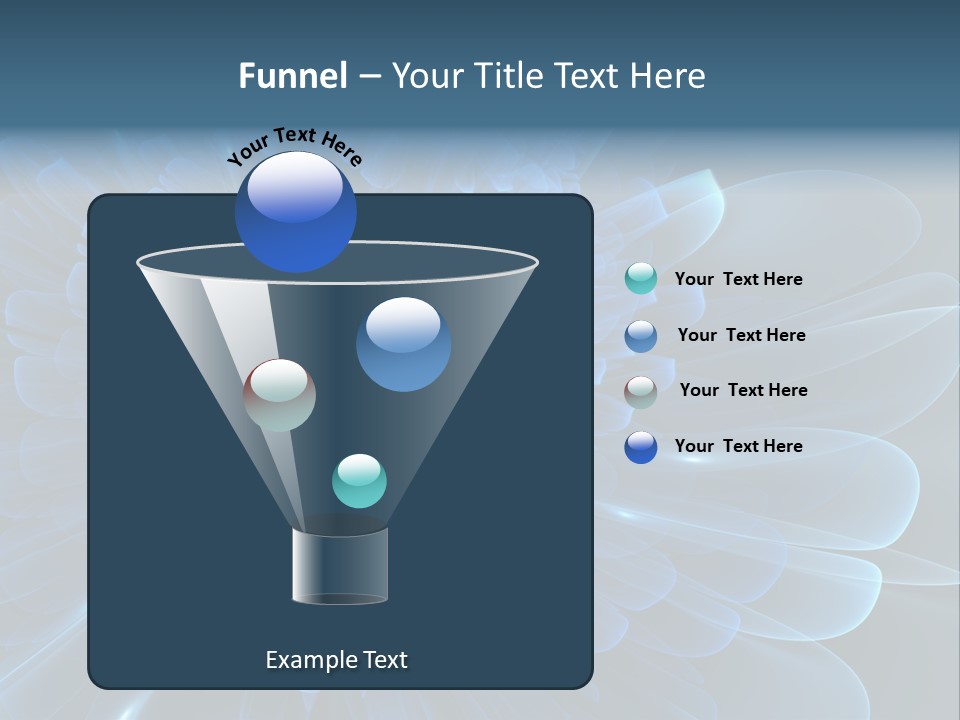 Funnel – Your Title Text Here

Your Text Here

Your Text Here

Your Text Here

Your Text Here

Your Text Here

Example Text